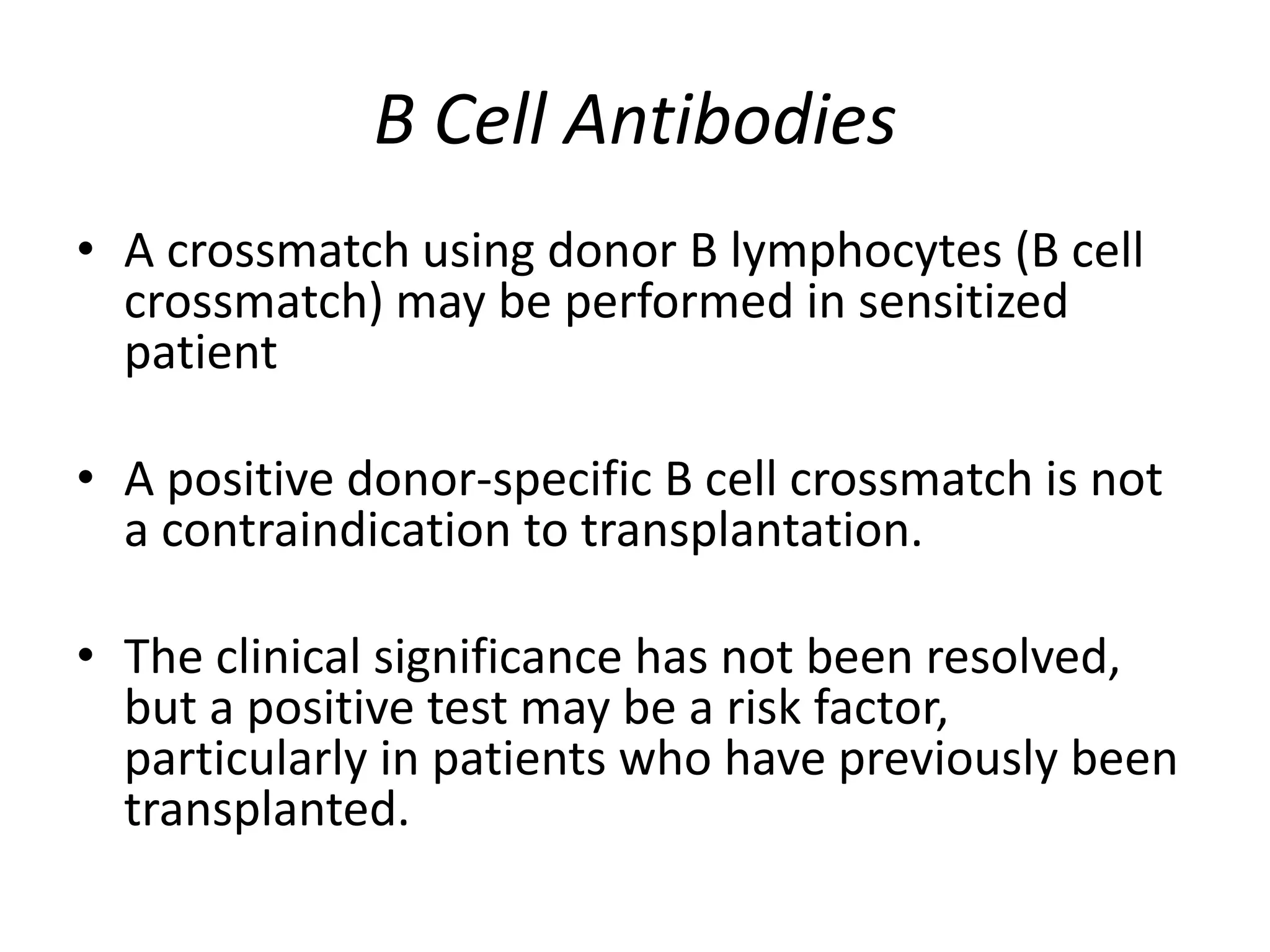 B Cell Antibodies

• A crossmatch using donor B lymphocytes (B cell crossmatch) may be performed in sensitized patient

• A positive donor-specific B cell crossmatch is not a contraindication to transplantation.

• The clinical significance has not been resolved, but a positive test may be a risk factor, particularly in patients who have previously been transplanted.